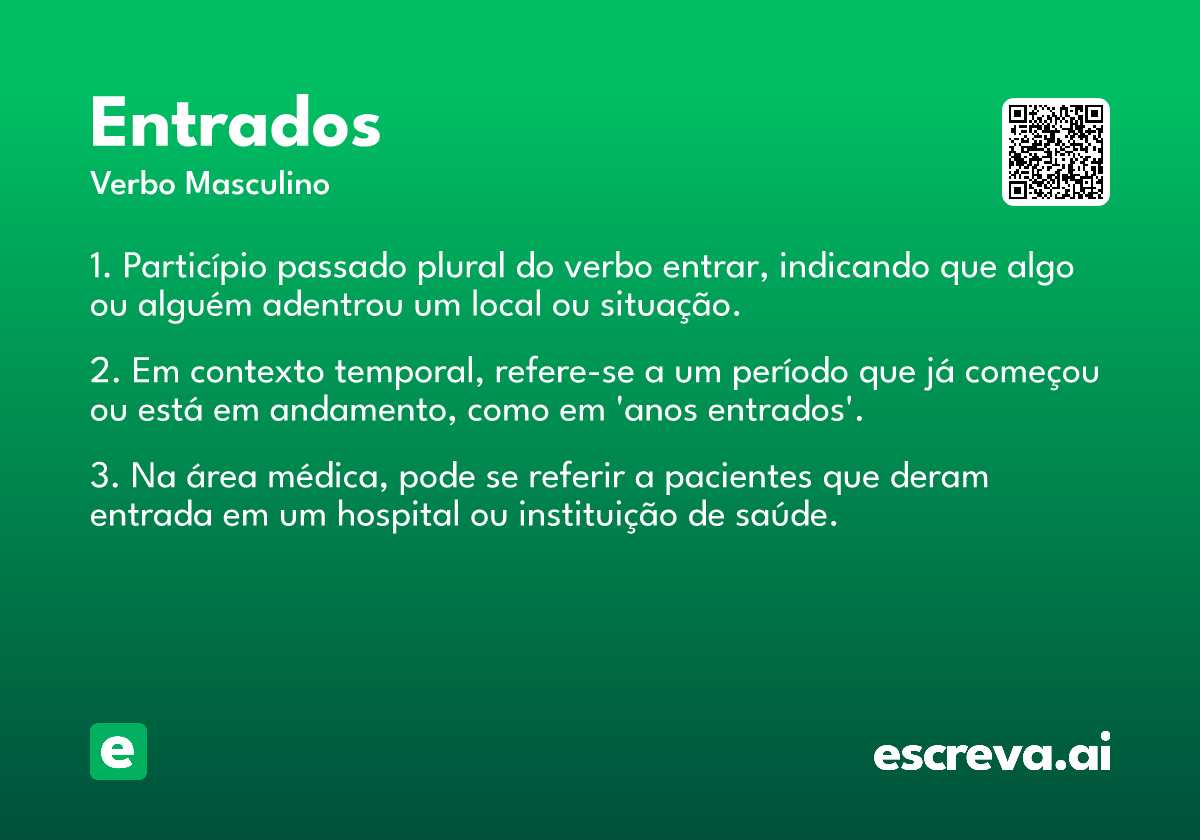 Entrados
Verbo Masculino

1. Particípio passado plural do verbo entrar, indicando que algo ou alguém adentrou um local ou situação.

2. Em contexto temporal, refere-se a um período que já começou ou está em andamento, como em 'anos entrados'.

3. Na área médica, pode se referir a pacientes que deram entrada em um hospital ou instituição de saúde.

e

escreva.ai